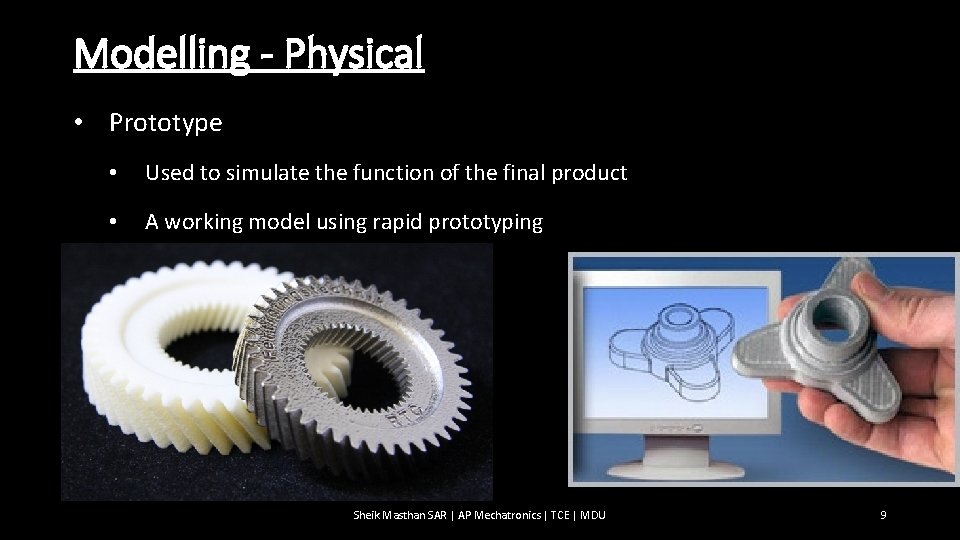 Modelling - Physical

• Prototype

• Used to simulate the function of the final product

• A working model using rapid prototyping

Sheik Masthan SAR | AP Mechatronics | TCE | MDU

9